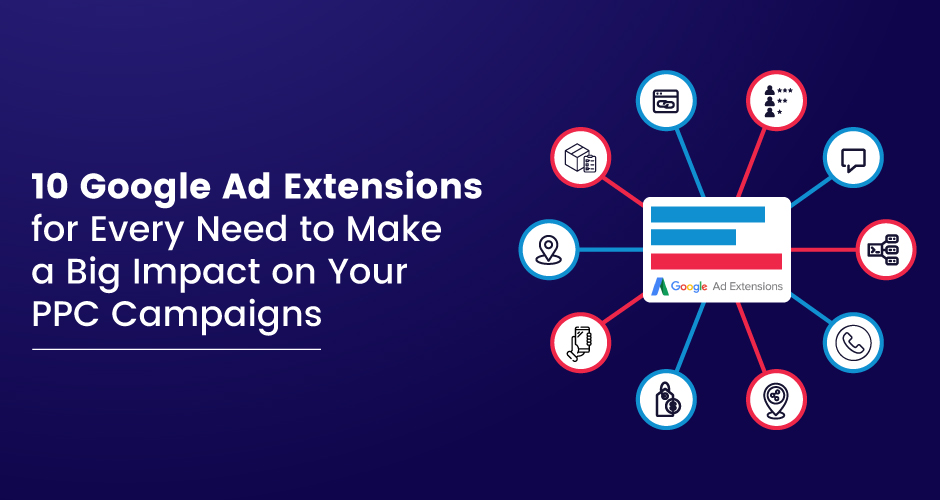 10 Google Ad Extensions for Every Need to Make a Big Impact on Your PPC Campaigns

Google Ad Extensions